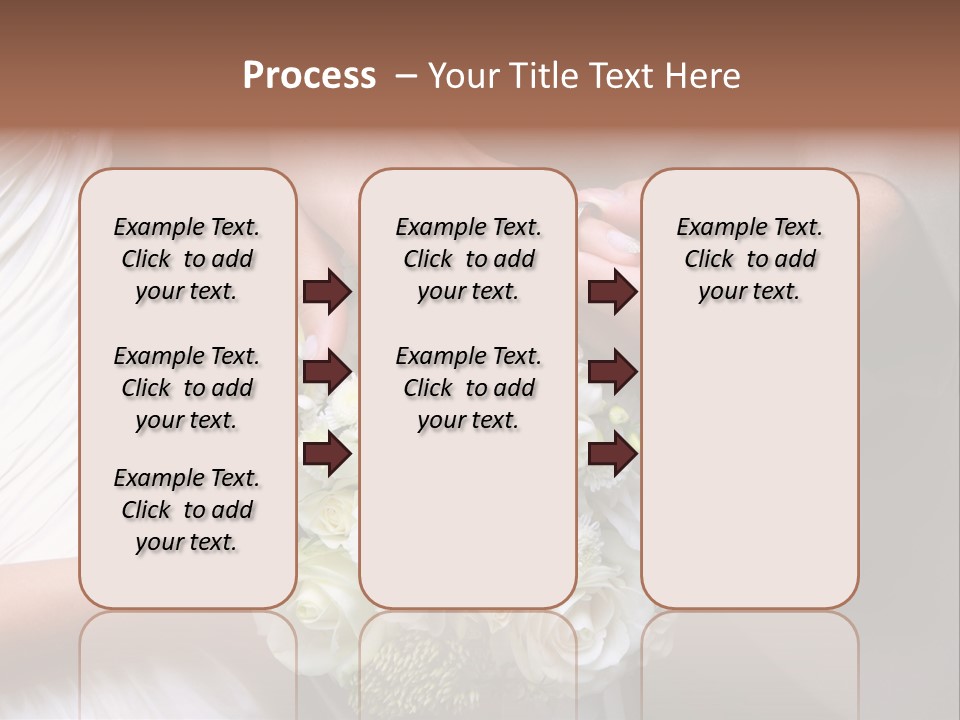 Process – Your Title Text Here

Example Text. Click to add your text.

Example Text. Click to add your text.

Example Text. Click to add your text.

Example Text. Click to add your text.

Example Text. Click to add your text.

Example Text. Click to add your text.